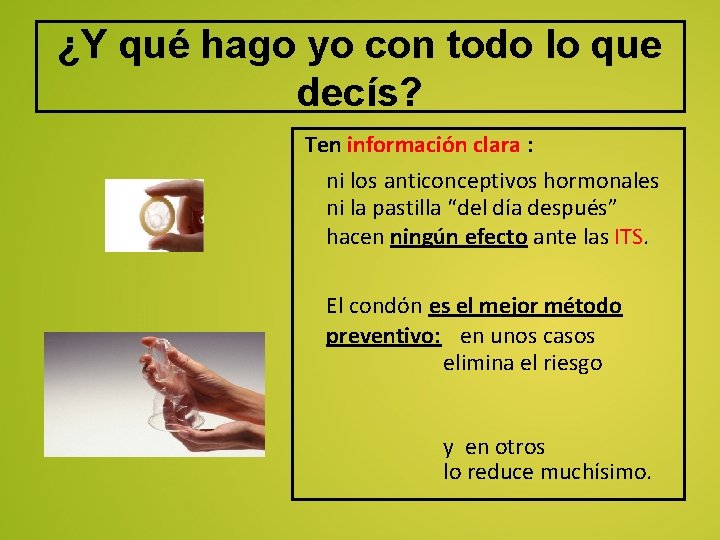 ¿Y qué hago yo con todo lo que decís?

Ten información clara :

ni los anticonceptivos hormonales ni la pastilla “del día después” hacen ningún efecto ante las ITS.

El condón es el mejor método preventivo: en unos casos elimina el riesgo

y en otros lo reduce muchísimo.